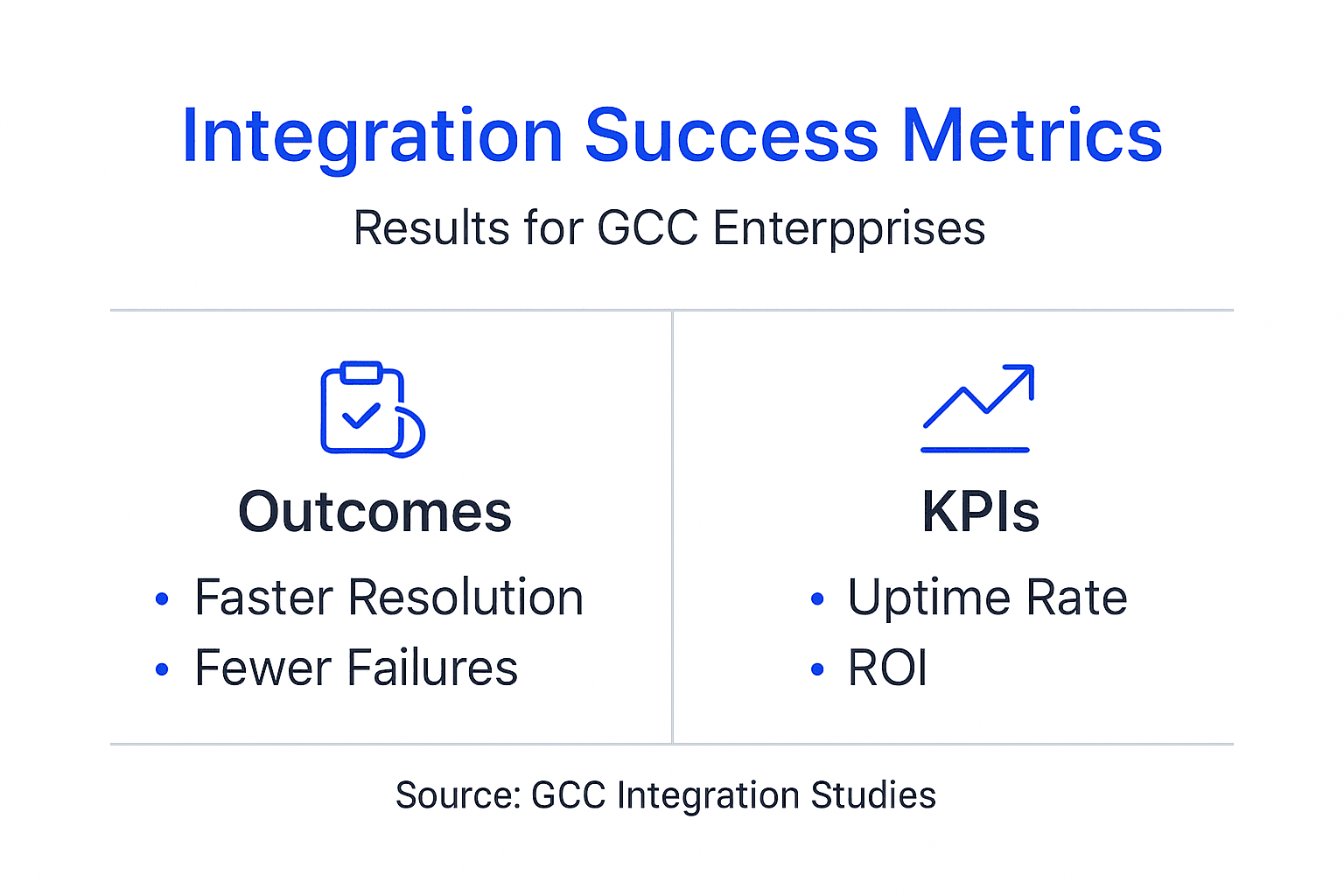 Integration Success Metrics

Results for GCC Enterpprises

Outcomes

• Faster Resolution
• Fewer Failures

KPIs

• Uptime Rate
• ROI

Source: GCC Integration Studies